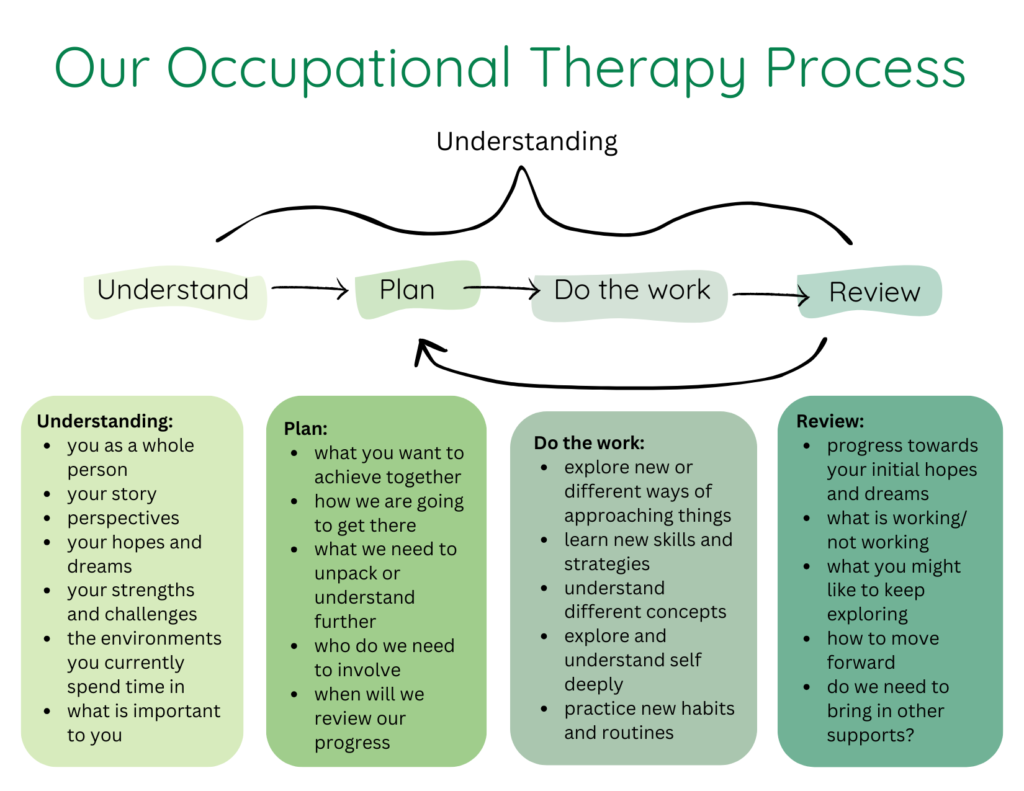 Our Occupational Therapy Process

Understanding

Understand → Plan → Do the work → Review

Understanding:
- you as a whole person
- your story
- perspectives
- your hopes and dreams
- your strengths and challenges
- the environments you currently spend time in
- what is important to you

Plan:
- what you want to achieve together
- how we are going to get there
- what we need to unpack or understand further
- who do we need to involve
- when will we review our progress

Do the work:
- explore new or different ways of approaching things
- learn new skills and strategies
- understand different concepts
- explore and understand self deeply
- practice new habits and routines

Review:
- progress towards your initial hopes and dreams
- what is working/ not working
- what you might like to keep exploring
- how to move forward
- do we need to bring in other supports?